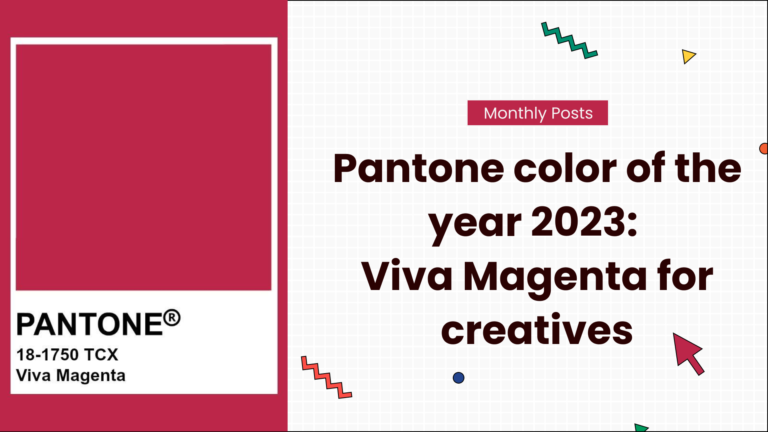 PANTONE®
18-1750 TCX
Viva Magenta

Monthly Posts

Pantone color of the year 2023: Viva Magenta for creatives